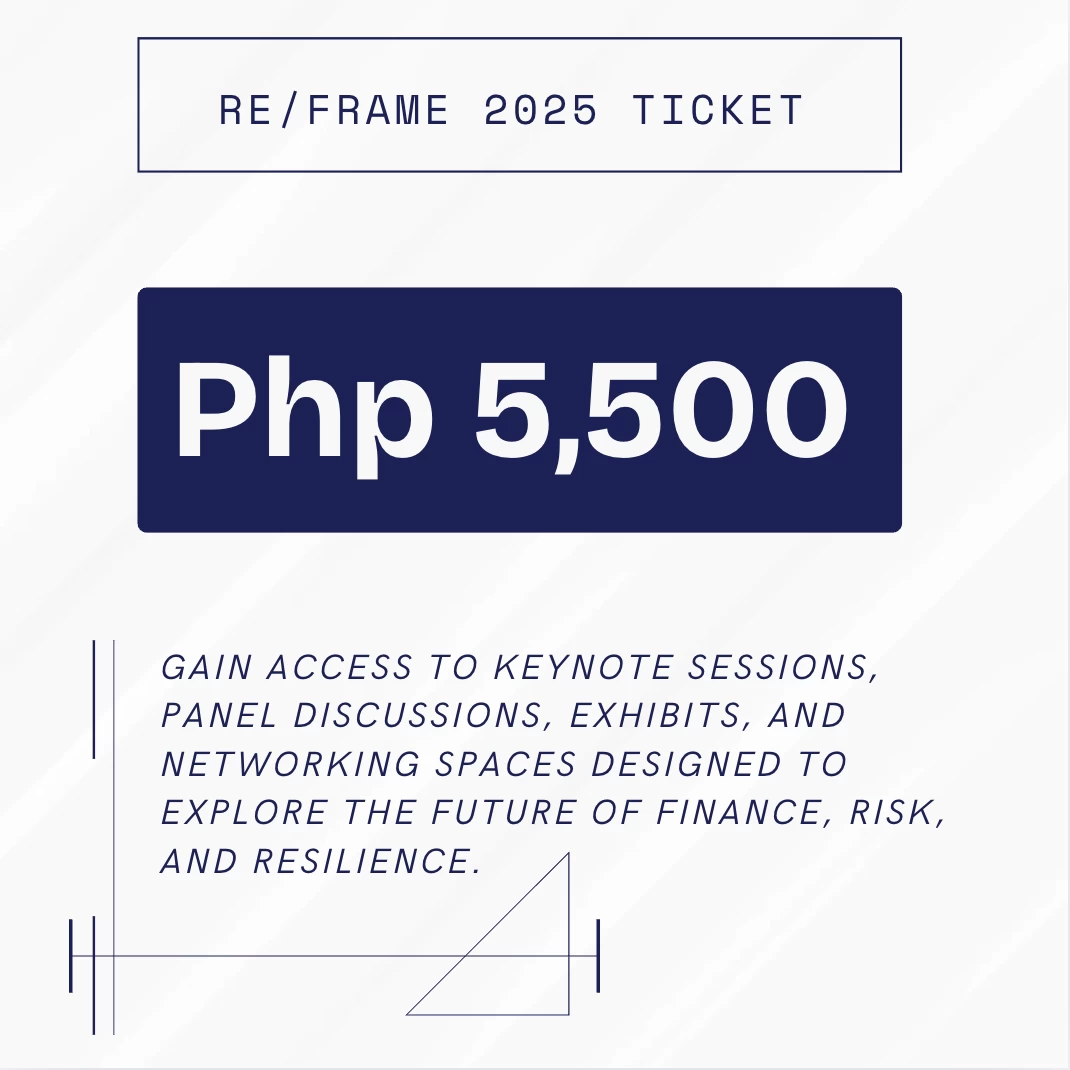 RE/FRAME 2025 TICKET

Php 5,500

GAIN ACCESS TO KEYNOTE SESSIONS, PANEL DISCUSSIONS, EXHIBITS, AND NETWORKING SPACES DESIGNED TO EXPLORE THE FUTURE OF FINANCE, RISK, AND RESILIENCE.